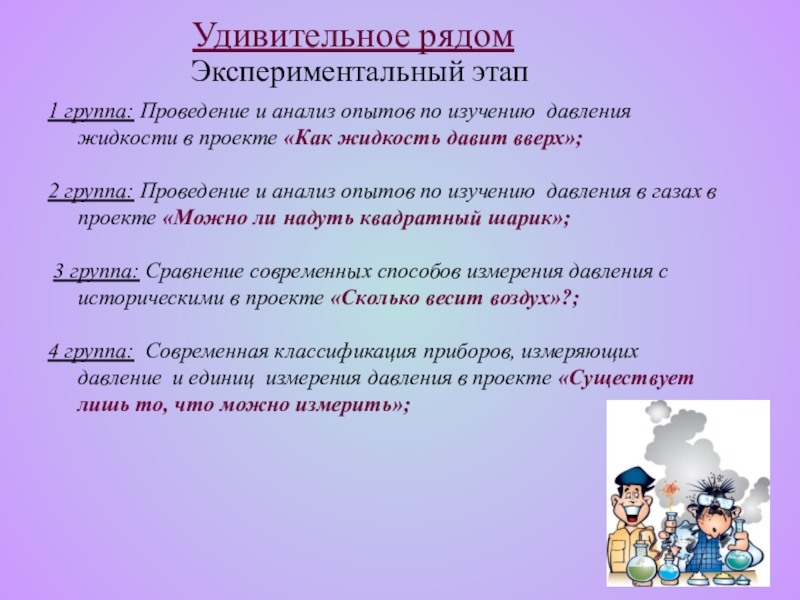 Удивительное рядом
Экспериментальный этап

1 группа: Проведение и анализ опытов по изучению давления жидкости в проекте «Как жидкость давит вверх»;

2 группа: Проведение и анализ опытов по изучению давления в газах в проекте «Можно ли надуть квадратный шарик»;

3 группа: Сравнение современных способов измерения давления с историческими в проекте «Сколько весит воздух»?;

4 группа: Современная классификация приборов, измеряющих давление и единиц измерения давления в проекте «Существует лишь то, что можно измерить»;